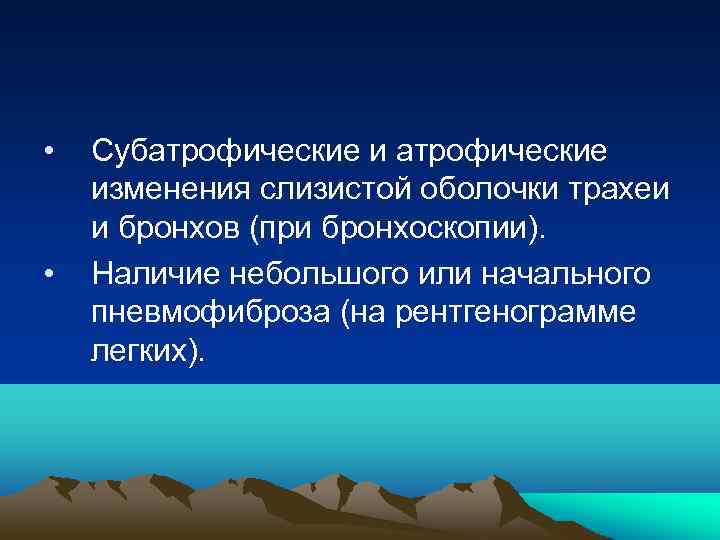 • Субатрофические и атрофические изменения слизистой оболочки трахеи и бронхов (при бронхоскопии).

• Наличие небольшого или начального пневмофиброза (на рентгенограмме легких).